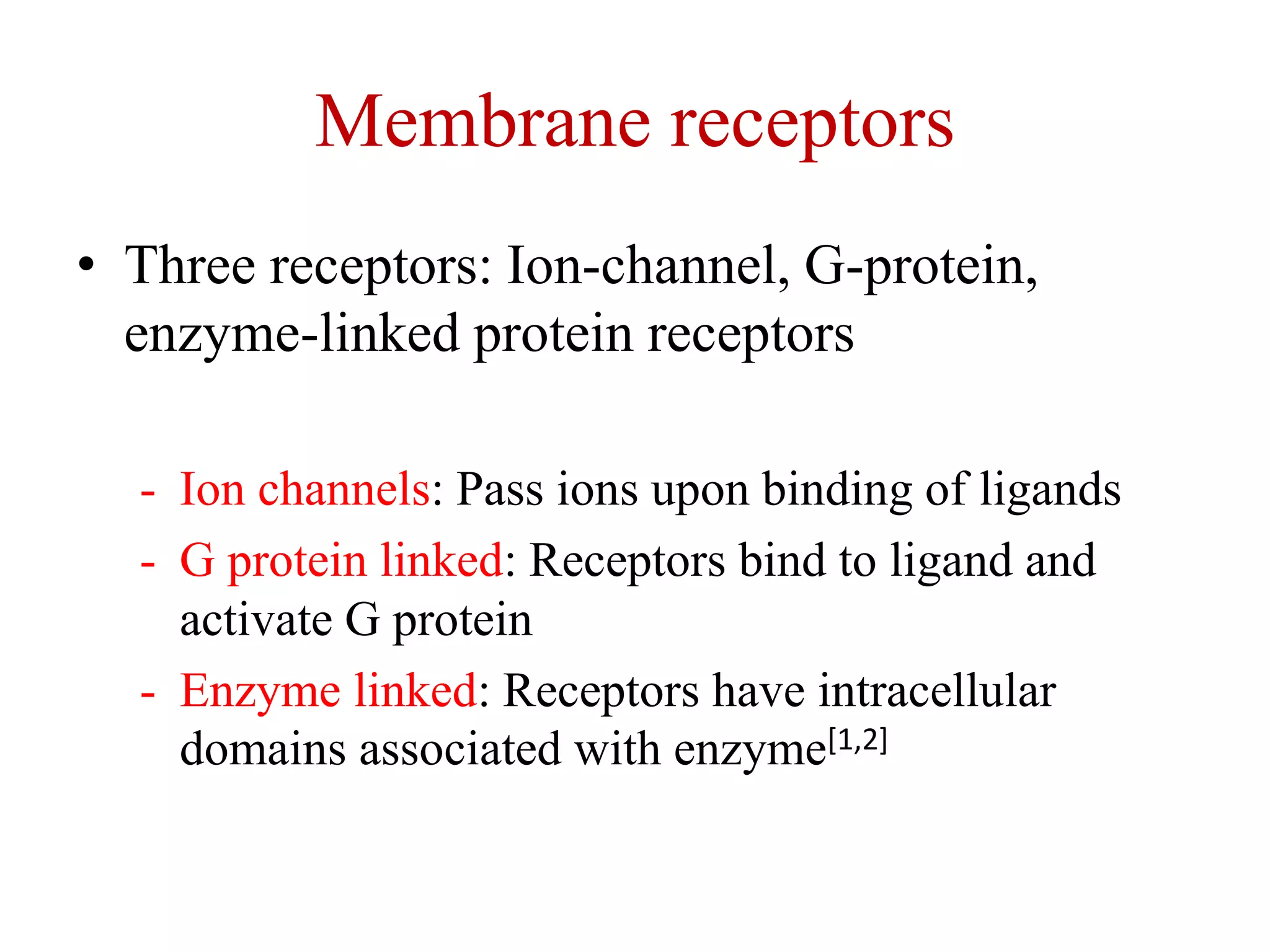 Membrane receptors

• Three receptors: Ion-channel, G-protein, enzyme-linked protein receptors

- Ion channels: Pass ions upon binding of ligands
- G protein linked: Receptors bind to ligand and activate G protein
- Enzyme linked: Receptors have intracellular domains associated with enzyme$^{[1,2]}$